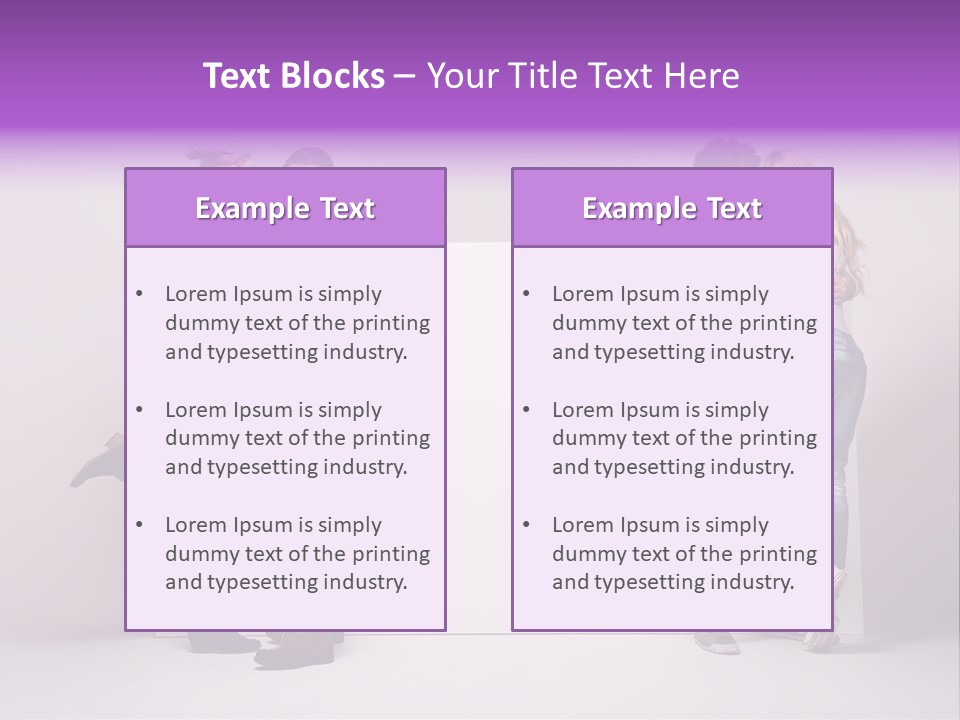 Text Blocks – Your Title Text Here

Example Text

• Lorem Ipsum is simply dummy text of the printing and typesetting industry.

• Lorem Ipsum is simply dummy text of the printing and typesetting industry.

• Lorem Ipsum is simply dummy text of the printing and typesetting industry.

Example Text

• Lorem Ipsum is simply dummy text of the printing and typesetting industry.

• Lorem Ipsum is simply dummy text of the printing and typesetting industry.

• Lorem Ipsum is simply dummy text of the printing and typesetting industry.